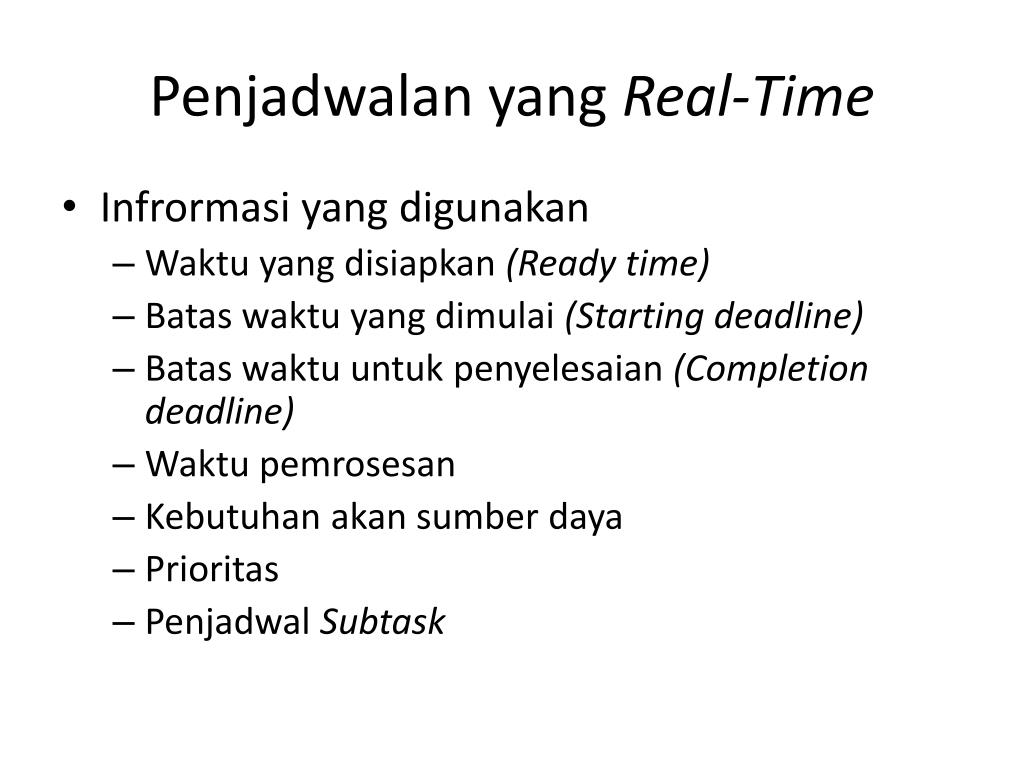 Penjadwalan yang Real-Time

• Infrormasi yang digunakan
– Waktu yang disiapkan (Ready time)
– Batas waktu yang dimulai (Starting deadline)
– Batas waktu untuk penyelesaian (Completion deadline)
– Waktu pemrosesan
– Kebutuhan akan sumber daya
– Prioritas
– Penjadwal Subtask